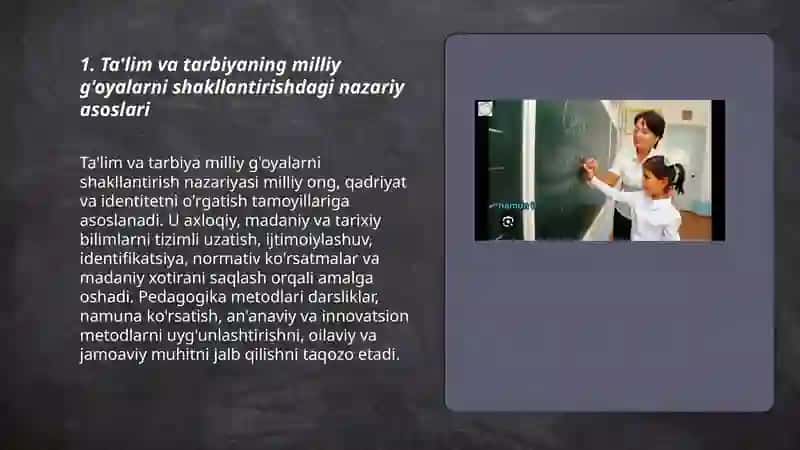 1. Ta'lim va tarbiyaning milliy g'oyalarni shakllantirishdagi nazariy asoslari

Ta'lim va tarbiya milliy g'oyalarni shakllantirish nazariyasi milliy ong, qadriyat va identitetni o'rgatish tamoyillariga asoslanadi. U axloqiy, madaniy va tarixiy bilimlarni tizimli uzatish, ijtimoiylashuv, identifikatsiya, normativ ko'rsatmalar va madaniy xotirani saqlash orqali amalga oshadi. Pedagogika metodlari darsliklar, namuna ko'rsatish, an'anaviy va innovatsion metodlarni uyg'unlashtirishni, oilaviy va jamoaviy muhitni jalb qilishni taqozo etadi.

namuna